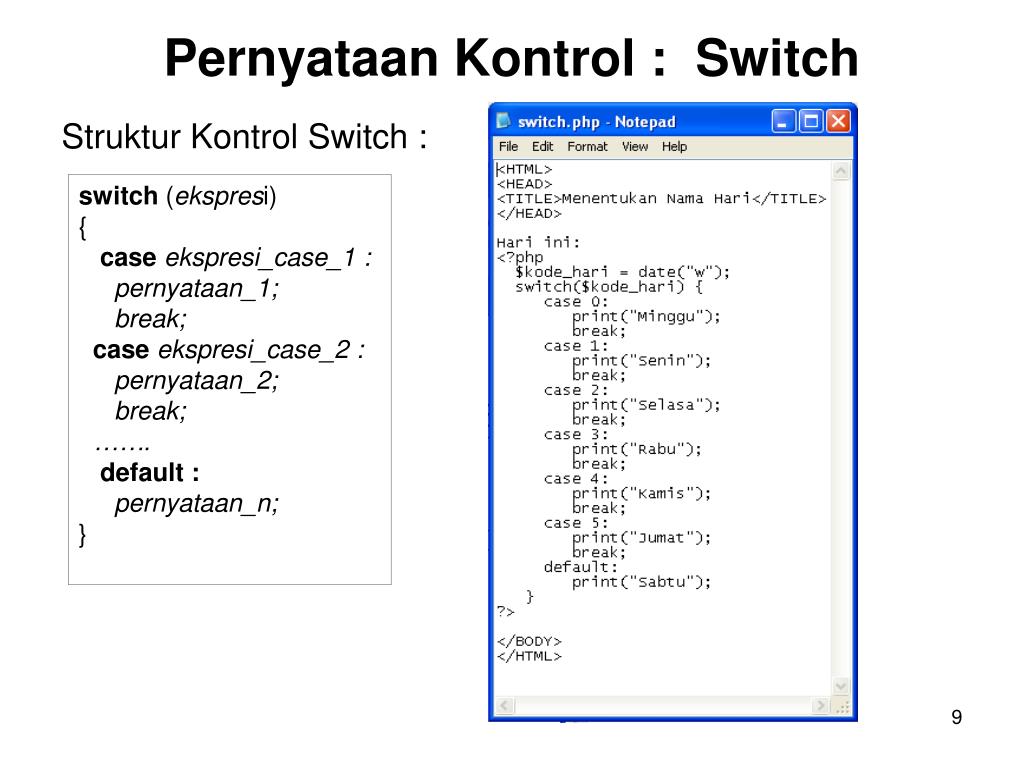 Pernyataan Kontrol : Switch

Struktur Kontrol Switch :

switch (ekspresi)
{
case ekspresi_case_1 :
pernyataan_1;
break;
case ekspresi_case_2 :
pernyataan_2;
break;
…….
default :
pernyataan_n;
}

switch.php - Notepad

File Edit Format View Help

<HTML>
<HEAD>
<TITLE>Menentukan Nama Hari</TITLE>
</HEAD>

Hari ini:
<?php
$kode_hari = date("w");
switch($kode_hari) {
case 0:
print("Minggu");
break;
case 1:
print("Senin");
break;
case 2:
print("Selasa");
break;
case 3:
print("Rabu");
break;
case 4:
print("Kamis");
break;
case 5:
print("Jumat");
break;
default:
print("Sabtu");
}
?>

</BODY>
</HTML>

9